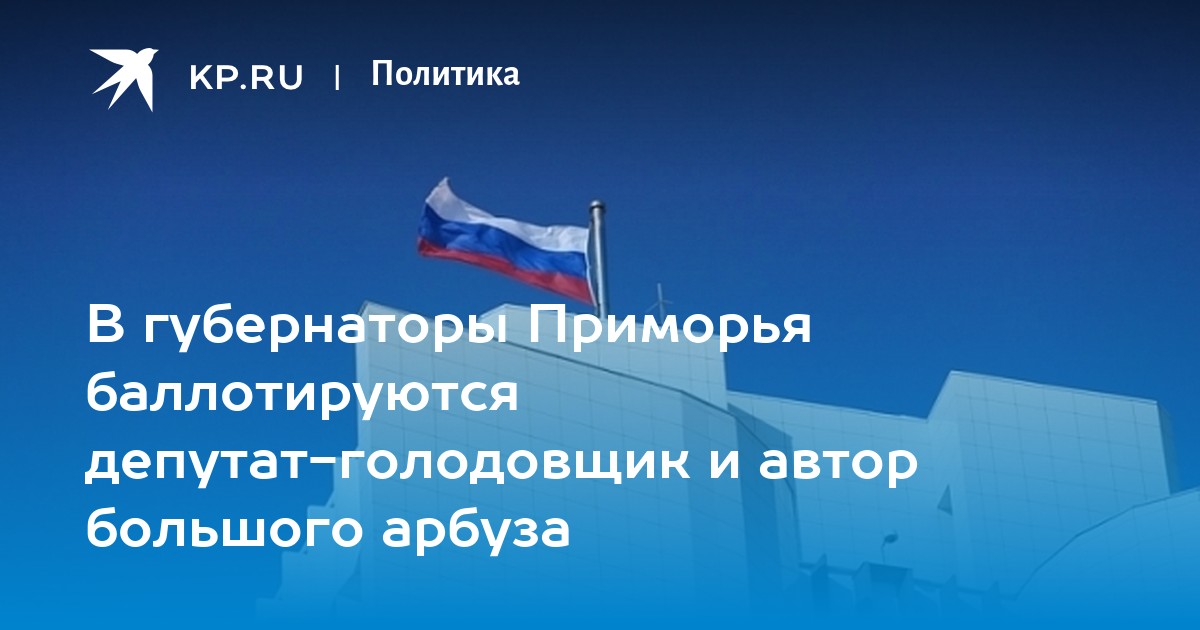 KP.RU | Политика

В губернаторы Приморья баллотируются депутат-голодовщик и автор большого арбуза